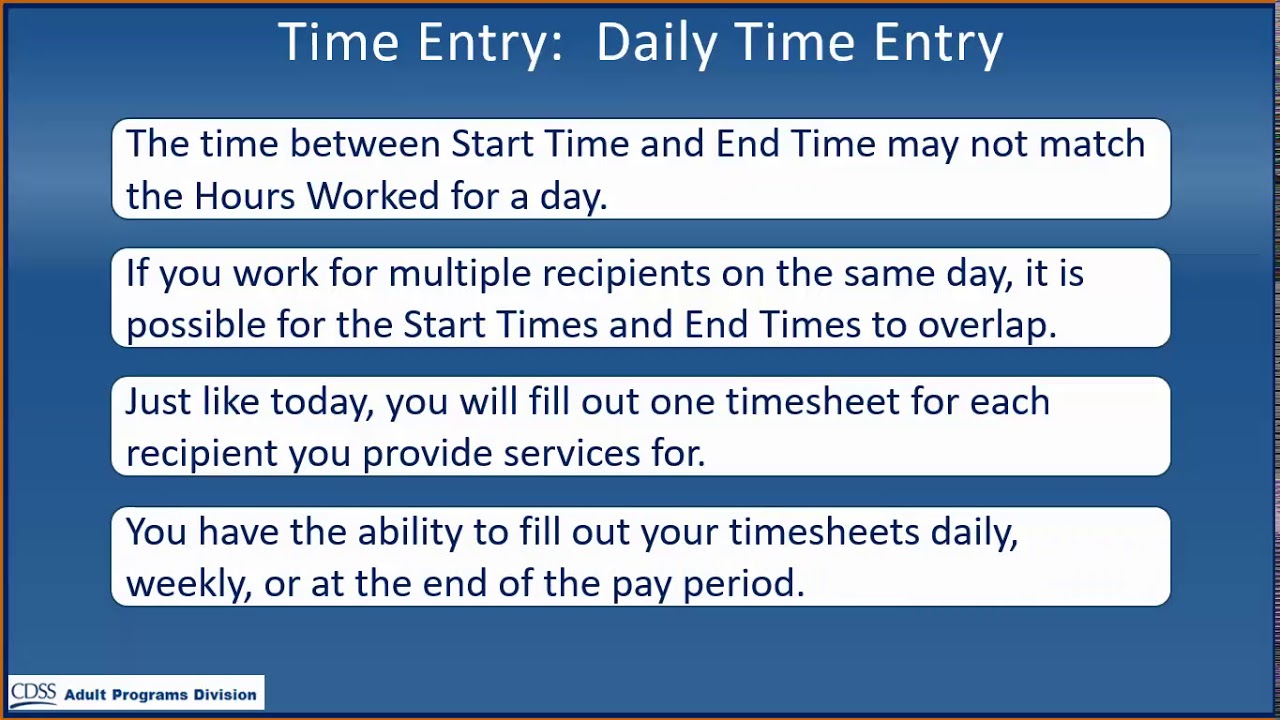 Time Entry: Daily Time Entry

The time between Start Time and End Time may not match the Hours Worked for a day.

If you work for multiple recipients on the same day, it is possible for the Start Times and End Times to overlap.

Just like today, you will fill out one timesheet for each recipient you provide services for.

You have the ability to fill out your timesheets daily, weekly, or at the end of the pay period.

CDSS Adult Programs Division